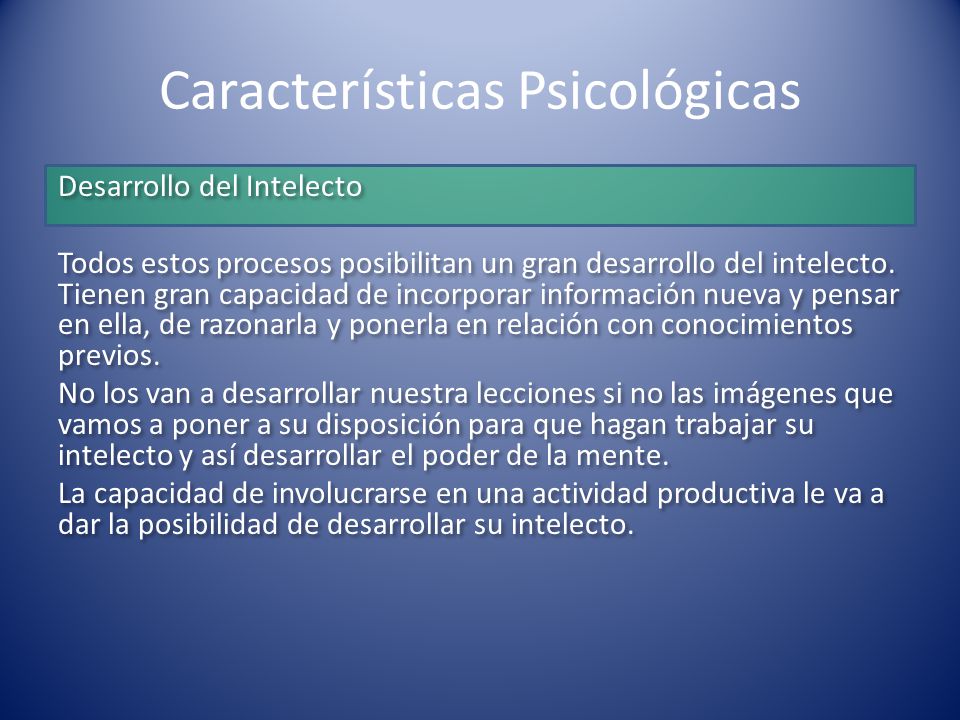 Características Psicológicas

Desarrollo del Intelecto

Todos estos procesos posibilitan un gran desarrollo del intelecto. Tienen gran capacidad de incorporar información nueva y pensar en ella, de razonarla y ponerla en relación con conocimientos previos.

No los van a desarrollar nuestra lecciones si no las imágenes que vamos a poner a su disposición para que hagan trabajar su intelecto y así desarrollar el poder de la mente.

La capacidad de involucrarse en una actividad productiva le va a dar la posibilidad de desarrollar su intelecto.